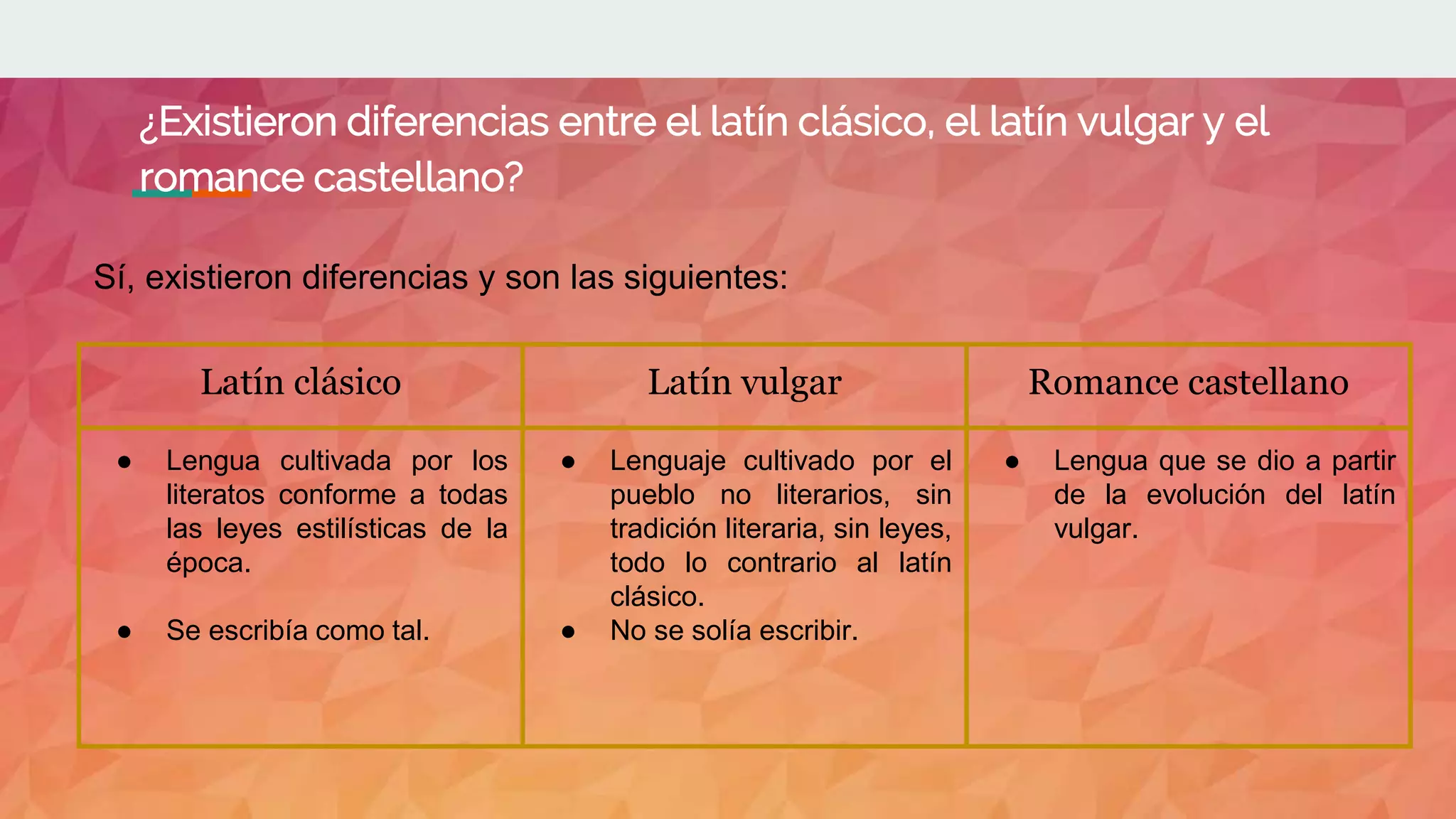 ¿Existieron diferencias entre el latín clásico, el latín vulgar y el romance castellano?

Sí, existieron diferencias y son las siguientes:

| Latín clásico | Latín vulgar | Romance castellano |
|---|---|---|
| ● Lengua cultivada por los literatos conforme a todas las leyes estilísticas de la época. ● Se escribía como tal. | ● Lenguaje cultivado por el pueblo no literarios, sin tradición literaria, sin leyes, todo lo contrario al latín clásico. ● No se solía escribir. | ● Lengua que se dio a partir de la evolución del latín vulgar. |